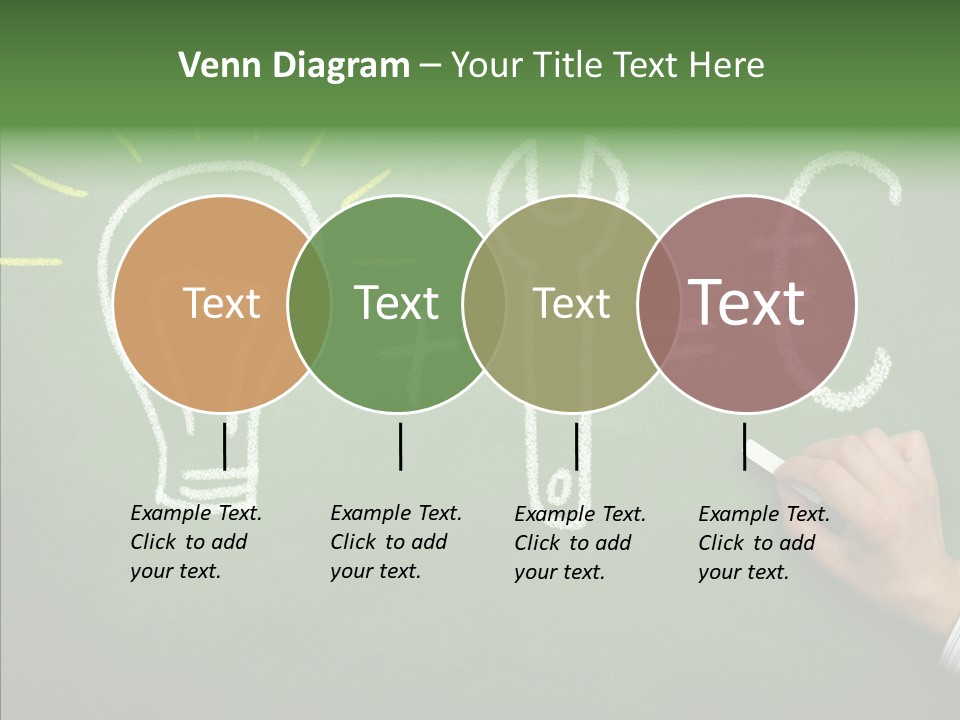 Venn Diagram – Your Title Text Here

Text

Text

Text

Text

Example Text. Click to add your text.

Example Text. Click to add your text.

Example Text. Click to add your text.

Example Text. Click to add your text.